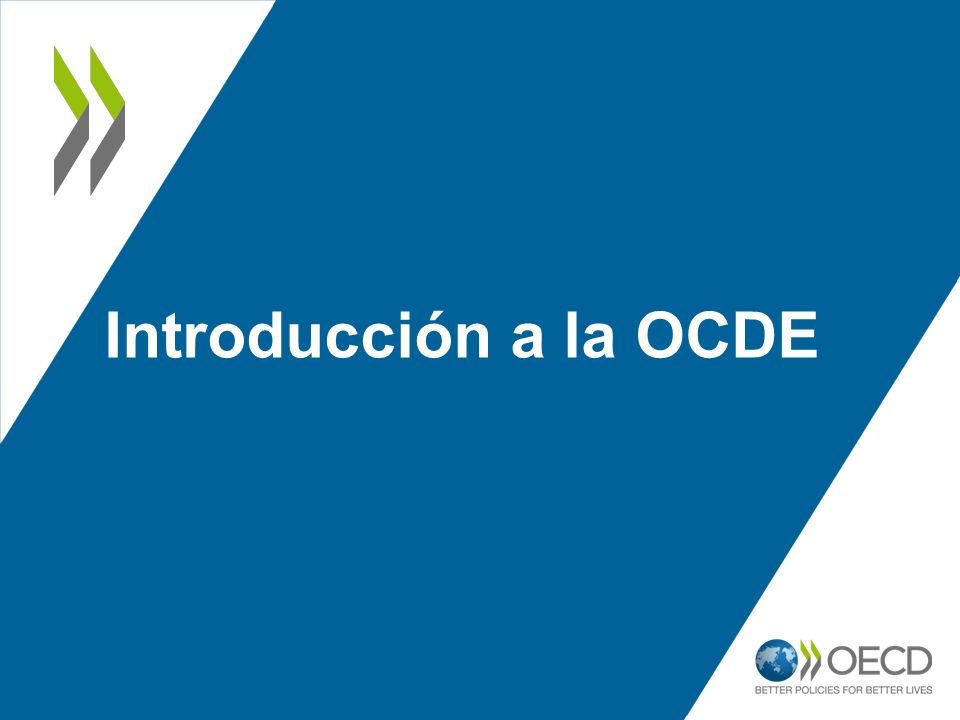 Introducción a la OCDE

OECD
BETTER POLICIES FOR BETTER LIVES